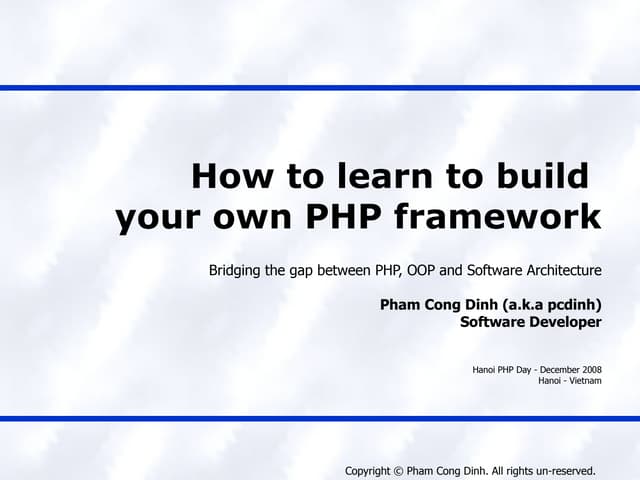 How to learn to build your own PHP framework

Bridging the gap between PHP, OOP and Software Architecture

Pham Cong Dinh (a.k.a pcdinh)
Software Developer

Hanoi PHP Day - December 2008
Hanoi - Vietnam

Copyright © Pham Cong Dinh. All rights un-reserved.